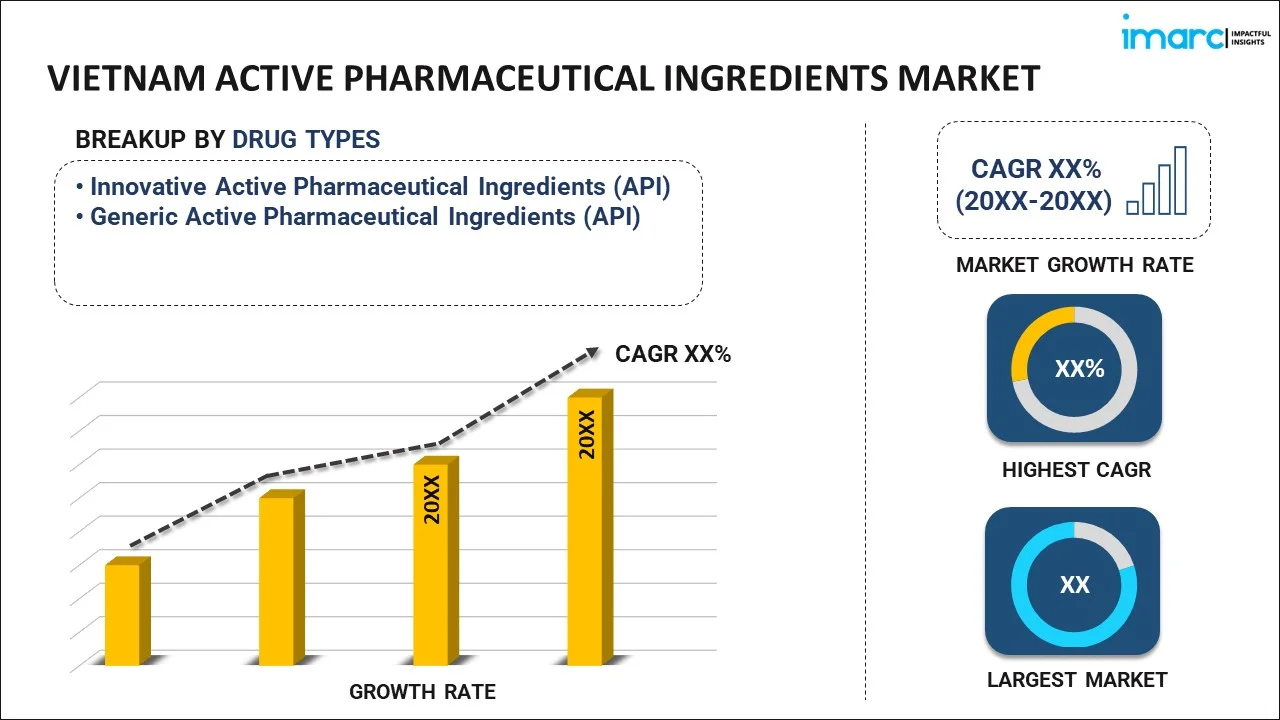 imarc IMPACTFUL INSIGHTS

VIETNAM ACTIVE PHARMACEUTICAL INGREDIENTS MARKET

BREAKUP BY DRUG TYPES

• Innovative Active Pharmaceutical Ingredients (API)
• Generic Active Pharmaceutical Ingredients (API)

CAGR XX%

20XX

20XX

GROWTH RATE

CAGR XX%
(20XX-20XX)

MARKET GROWTH RATE

XX%

HIGHEST CAGR

XX

LARGEST MARKET